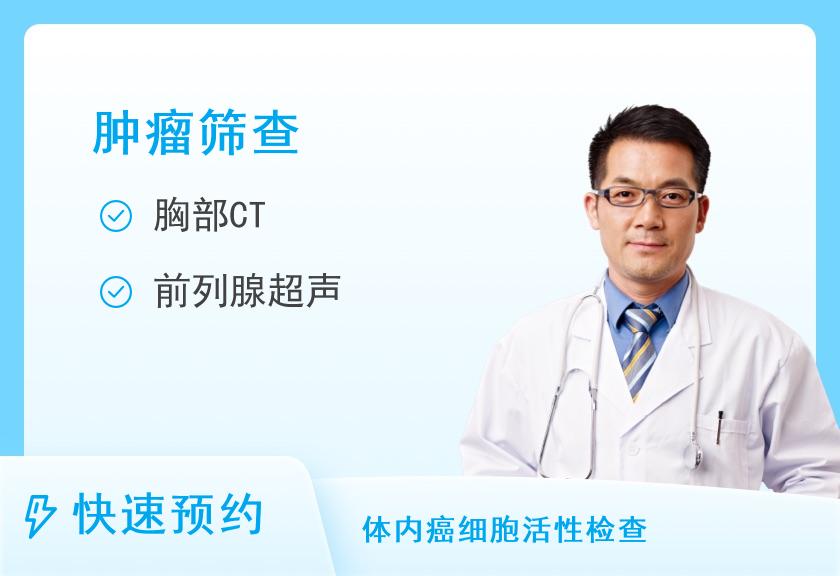 肿瘤筛查

胸部CT

前列腺超声

快速预约

体内癌细胞活性检查